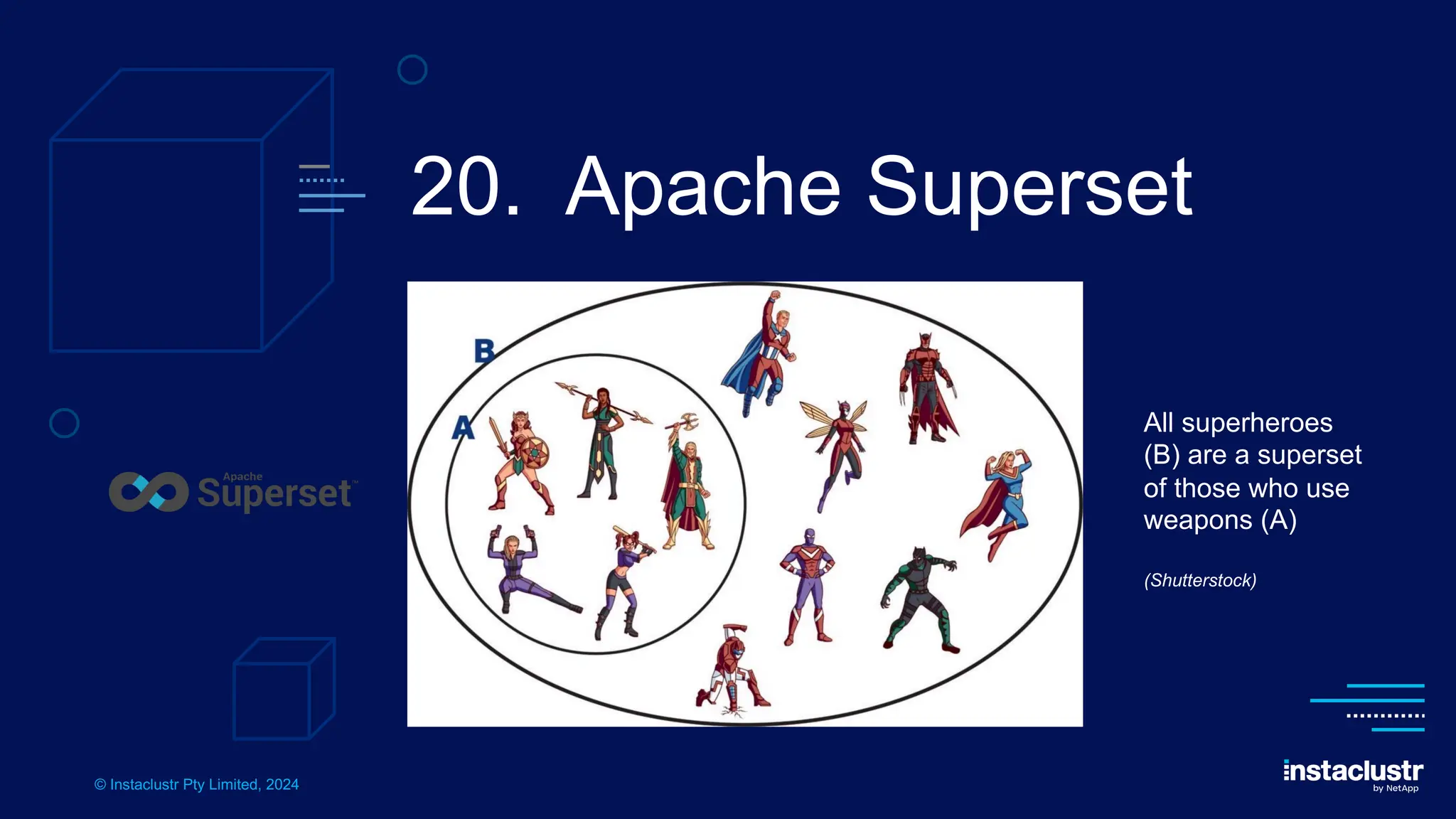 20. Apache Superset

Apache Superset™

B

A

All superheroes (B) are a superset of those who use weapons (A)

(Shutterstock)

© Instaclustr Pty Limited, 2024

instaclustr by NetApp